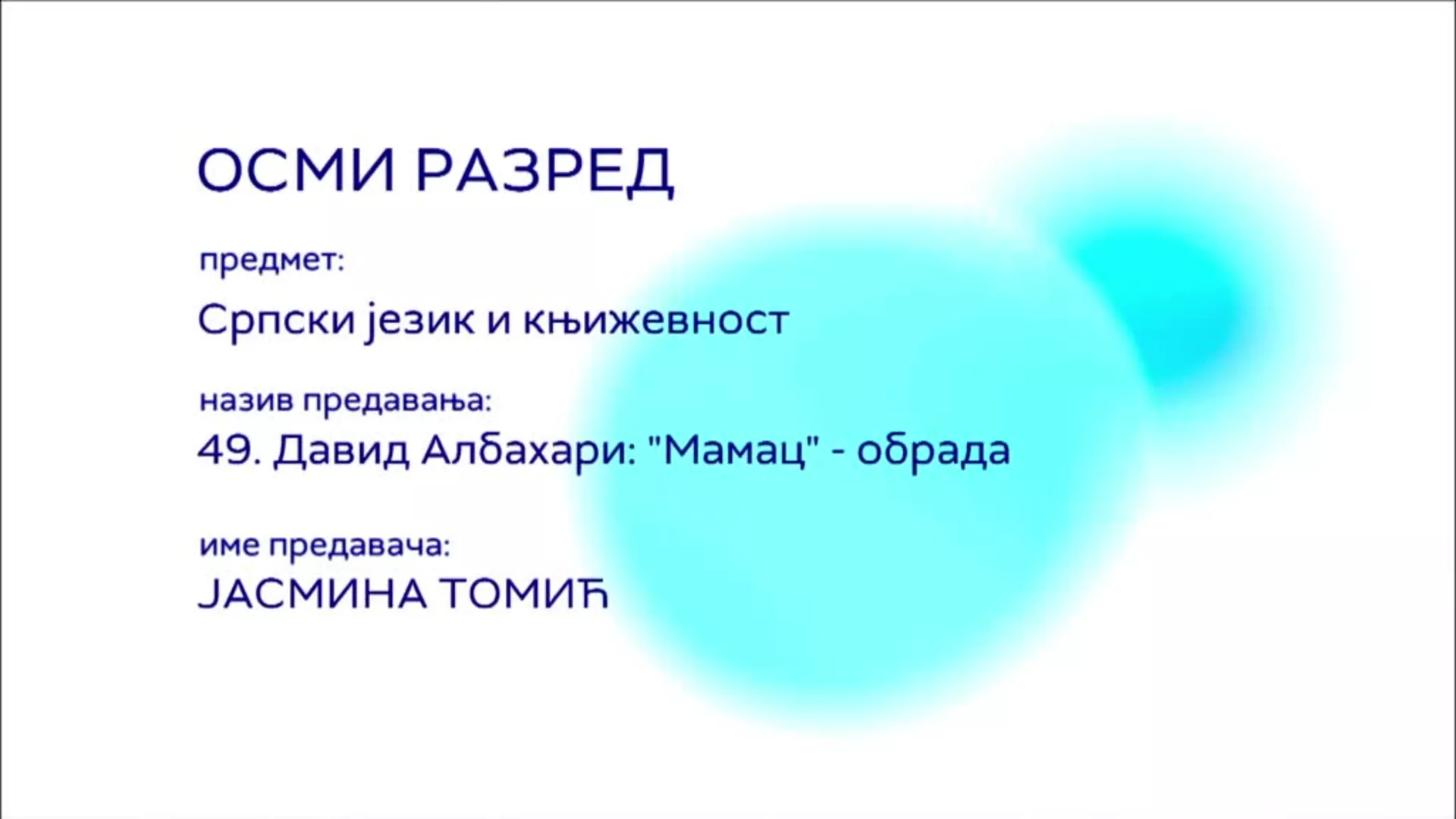 ОСМИ РАЗРЕД

предмет:

Српски језик и књижевност

назив предавања:

49. Давид Албахари: "Мамац" - обрада

име предавача:

ЈАСМИНА ТОМИЋ